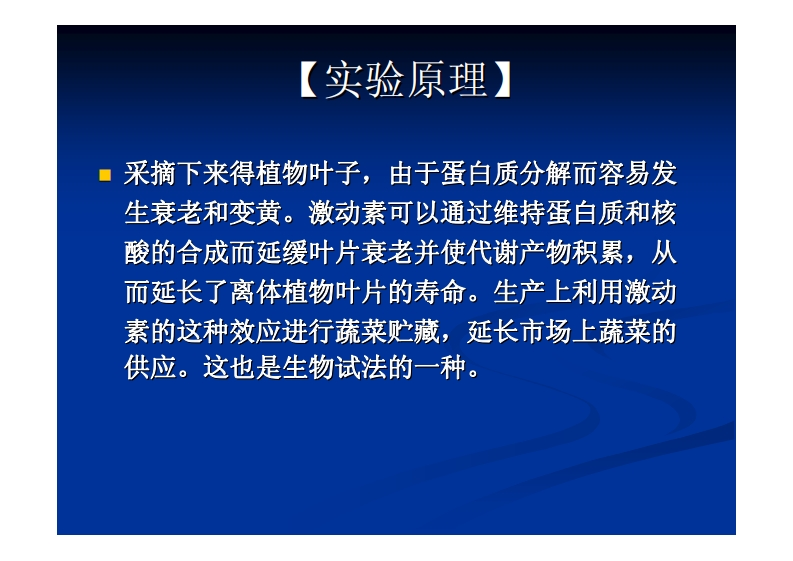 【实验原理】

采摘下来得植物叶子，由于蛋白质分解而容易发生衰老和变黄。激动素可以通过维持蛋白质和核酸的合成而延缓叶片衰老并使代谢产物积累，从而延长了离体植物叶片的寿命。生产上利用激动素的这种效应进行蔬菜贮藏，延长市场上蔬菜的供应。这也是生物试法的一种。